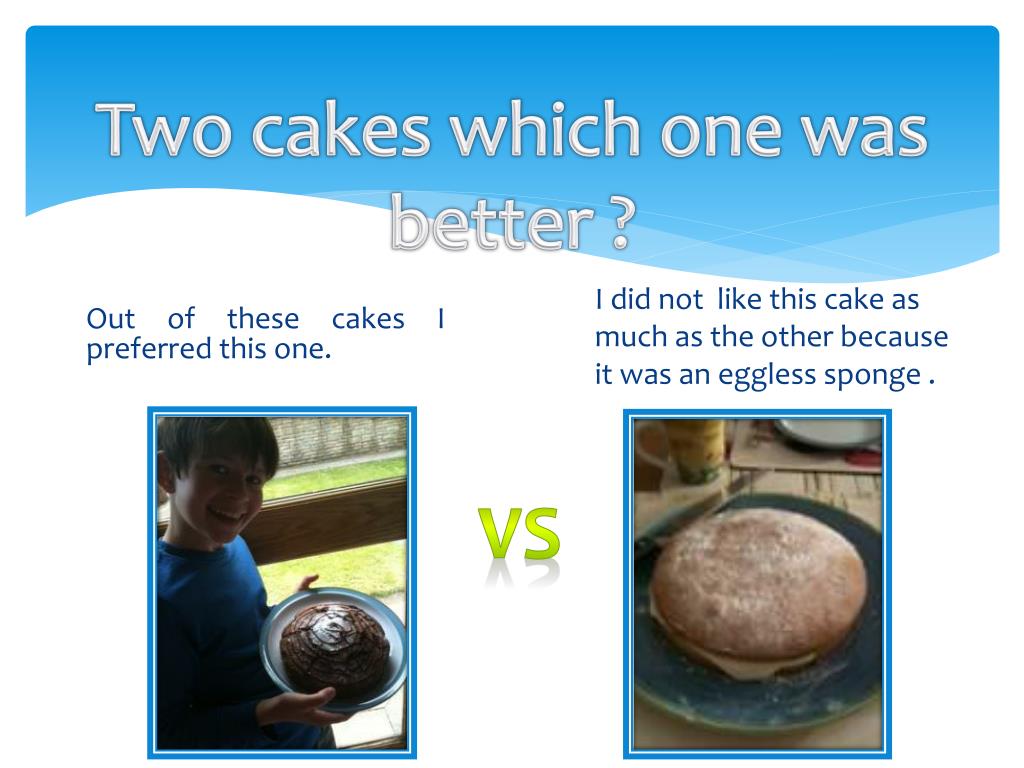 Two cakes which one was better ?

Out of these cakes I preferred this one.

I did not like this cake as much as the other because it was an eggless sponge .

VS